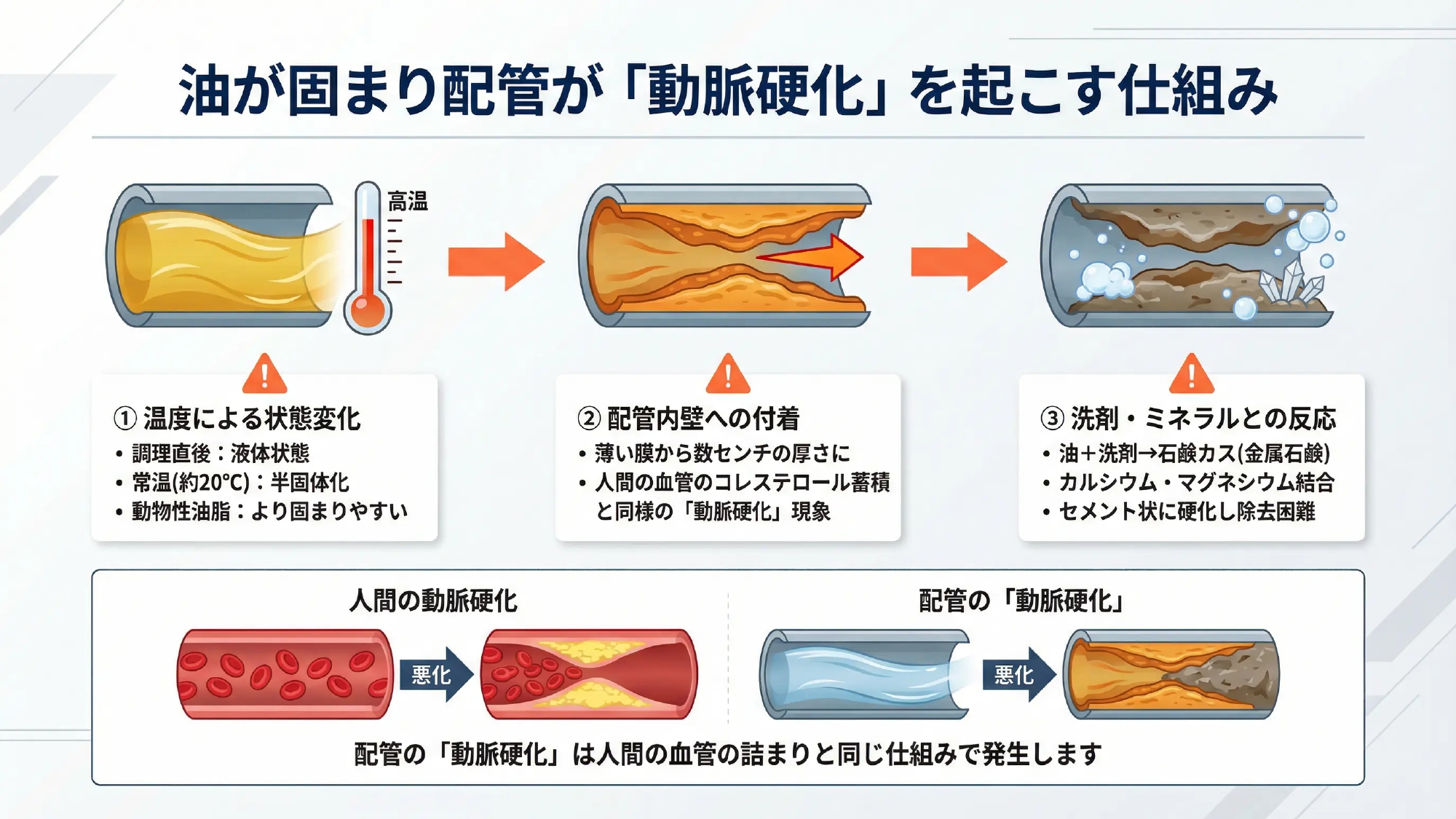 油が固まり配管が「動脈硬化」を起こす仕組み

高温

① 温度による状態変化
• 調理直後：液体状態
• 常温(約20°C)：半固体化
• 動物性油脂：より固まりやすい

② 配管内壁への付着
• 薄い膜から数センチの厚さに
• 人間の血管のコレステロール蓄積と同様の「動脈硬化」現象

③ 洗剤・ミネラルとの反応
• 油＋洗剤→石鹸カス(金属石鹸)
• カルシウム・マグネシウム結合
• セメント状に硬化し除去困難

人間の動脈硬化

悪化

配管の「動脈硬化」

悪化

配管の「動脈硬化」は人間の血管の詰まりと同じ仕組みで発生します